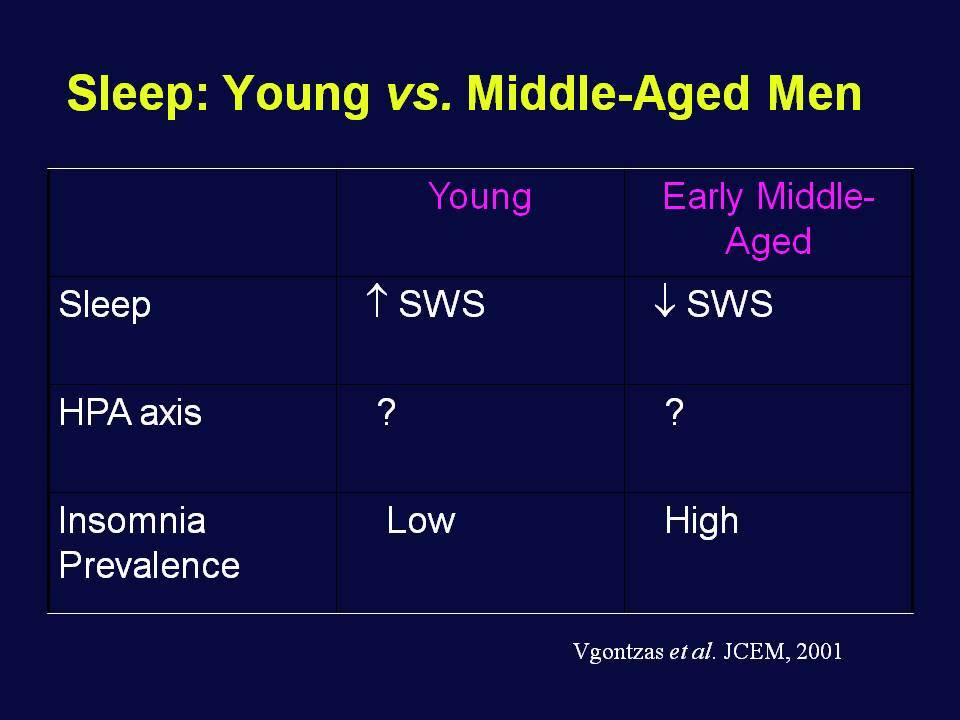 Sleep: Young vs. Middle-Aged Men

| | Young | Early Middle-Aged |
|---|---|---|
| Sleep | $\uparrow$ SWS | $\downarrow$ SWS |
| HPA axis | ? | ? |
| Insomnia Prevalence | Low | High |

Vgontzas et al. JCEM, 2001